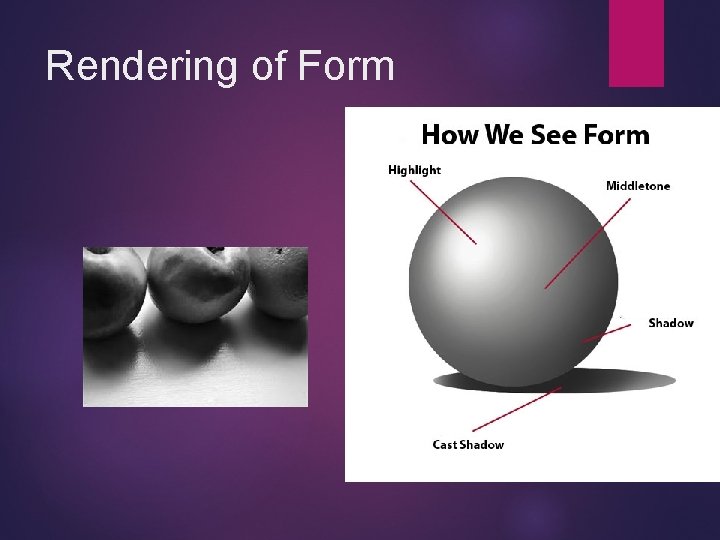 Rendering of Form

How We See Form

Highlight

Middletone

Shadow

Cast Shadow